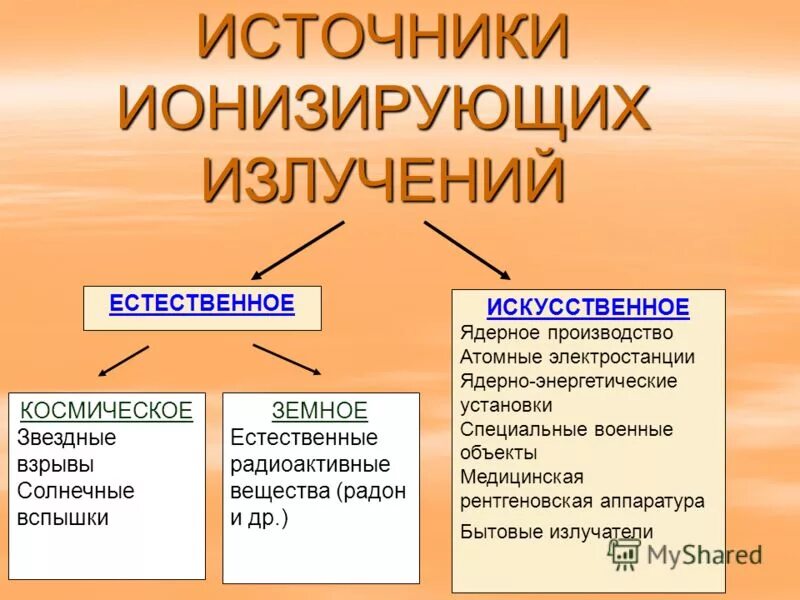 ИСТОЧНИКИ ИОНИЗИРУЮЩИХ ИЗЛУЧЕНИЙ

ЕСТЕСТВЕННОЕ

КОСМИЧЕСКОЕ
Звездные взрывы
Солнечные вспышки

ЗЕМНОЕ
Естественные радиоактивные вещества (радон и др.)

ИСКУССТВЕННОЕ
Ядерное производство
Атомные электростанции
Ядерно-энергетические установки
Специальные военные объекты
Медицинская рентгеновская аппаратура
Бытовые излучатели

MyShared